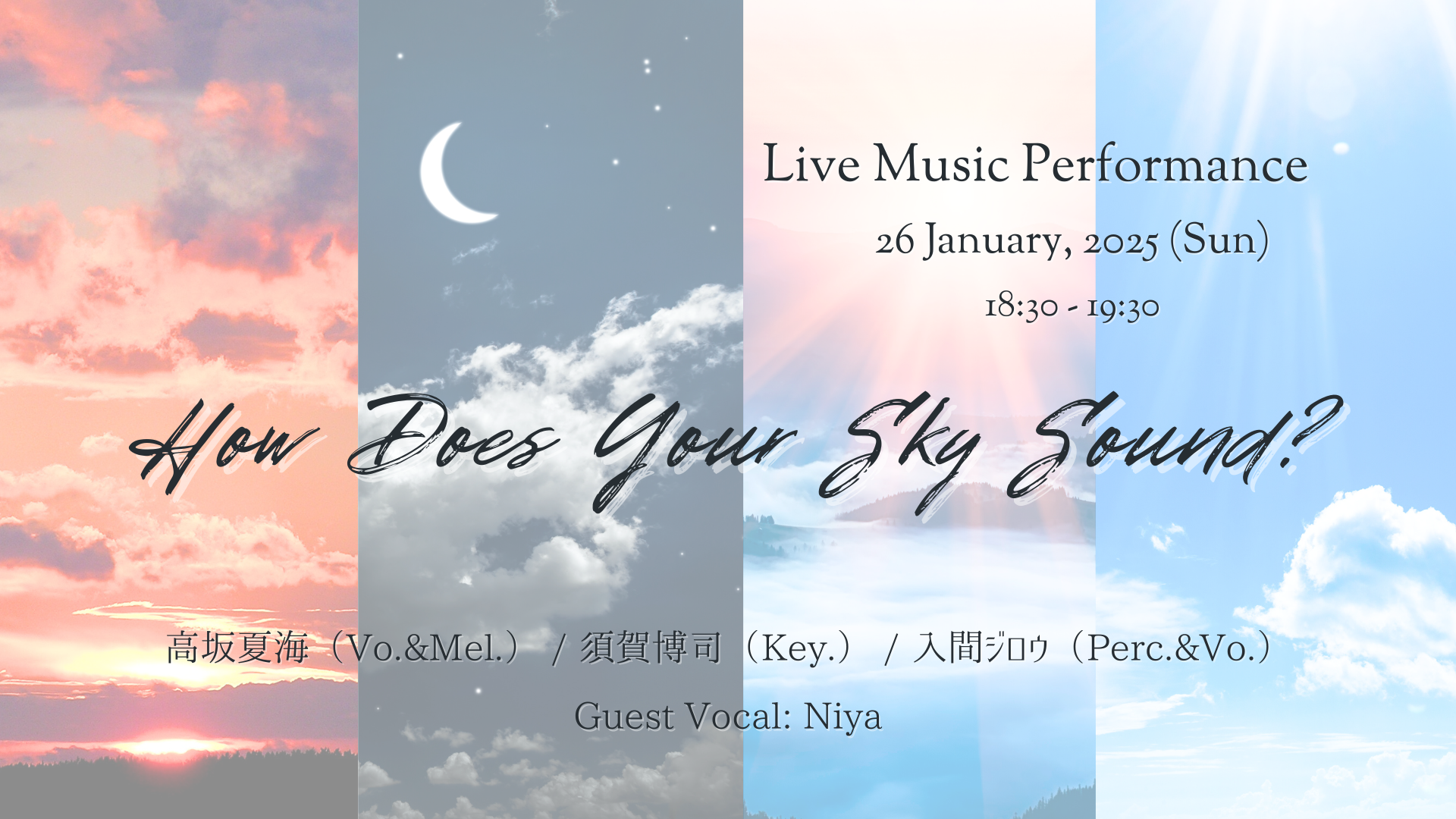 Live Music Performance

26 January, 2025 (Sun)

18:30 - 19:30

How Does Your Sky Sound?

高坂夏海（Vo.&Mel.） / 須賀博司（Key.） / 入間ｼﾞﾛｳ（Perc.&Vo.）

Guest Vocal: Niya